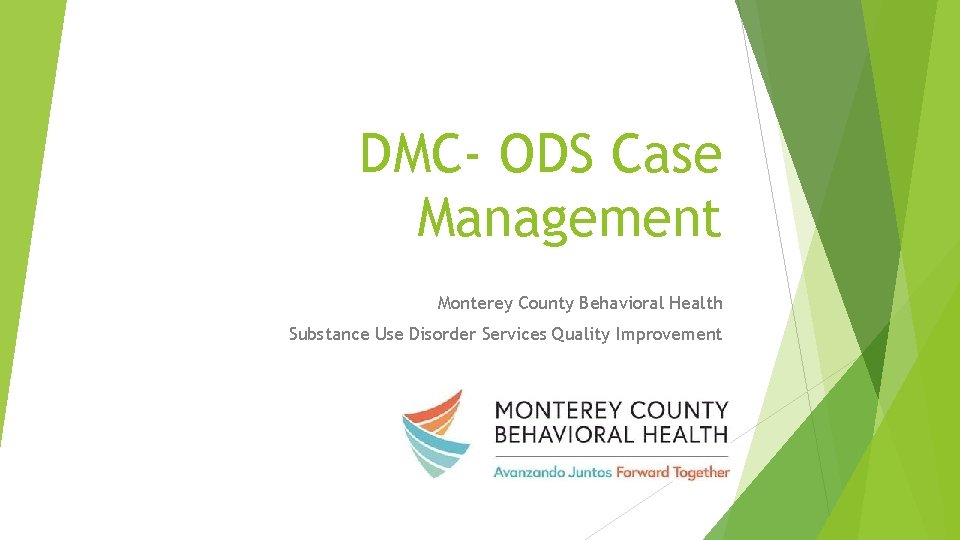 DMC- ODS Case Management

Monterey County Behavioral Health

Substance Use Disorder Services Quality Improvement

MONTEREY COUNTY BEHAVIORAL HEALTH

Avanzando Juntos Forward Together